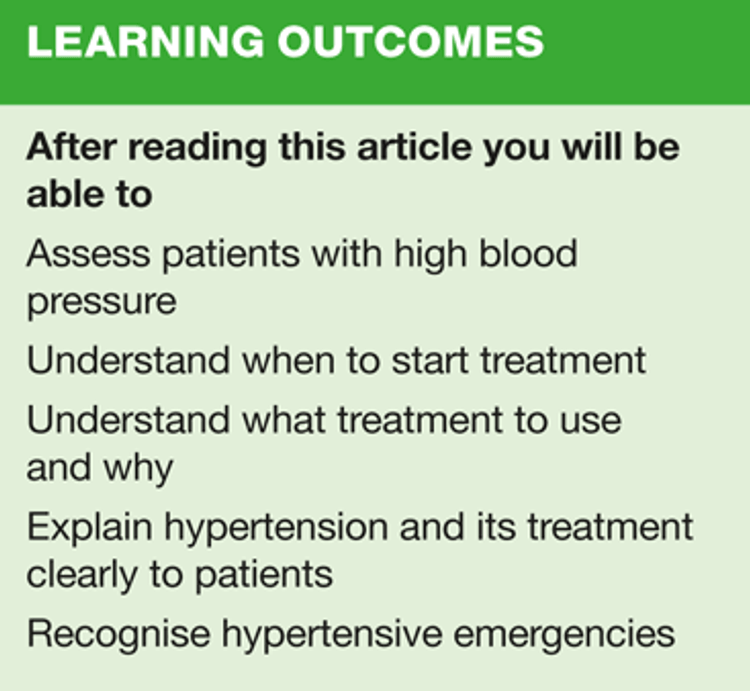 LEARNING OUTCOMES

After reading this article you will be able to

Assess patients with high blood pressure

Understand when to start treatment

Understand what treatment to use and why

Explain hypertension and its treatment clearly to patients

Recognise hypertensive emergencies